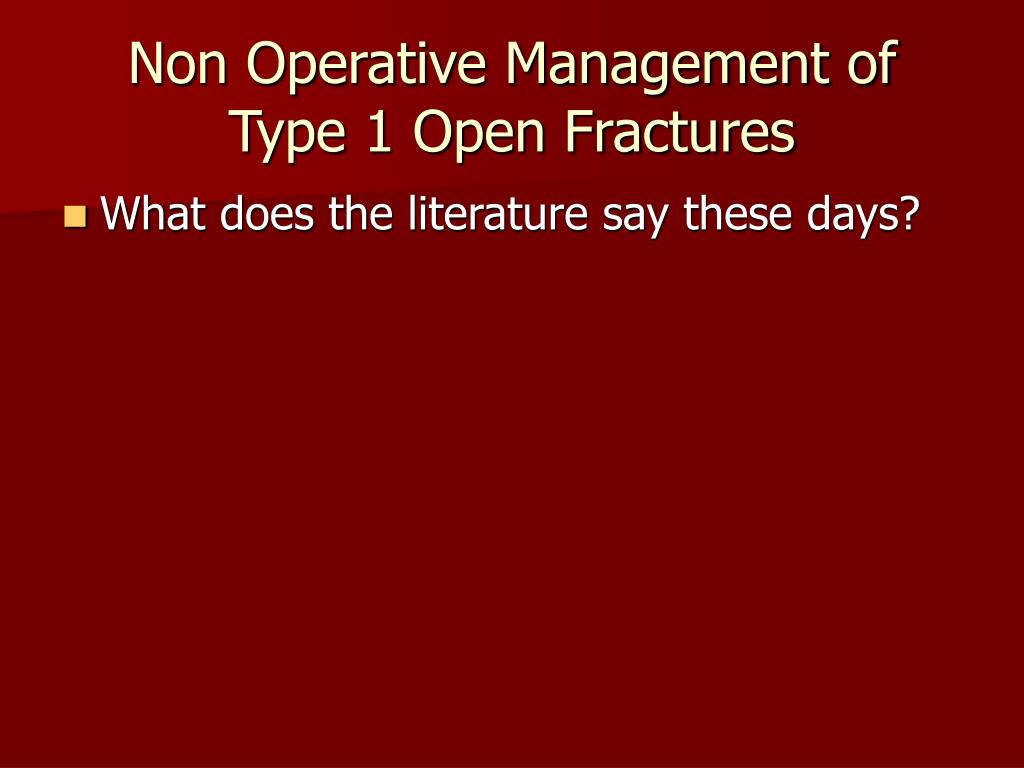 Non Operative Management of Type 1 Open Fractures

What does the literature say these days?